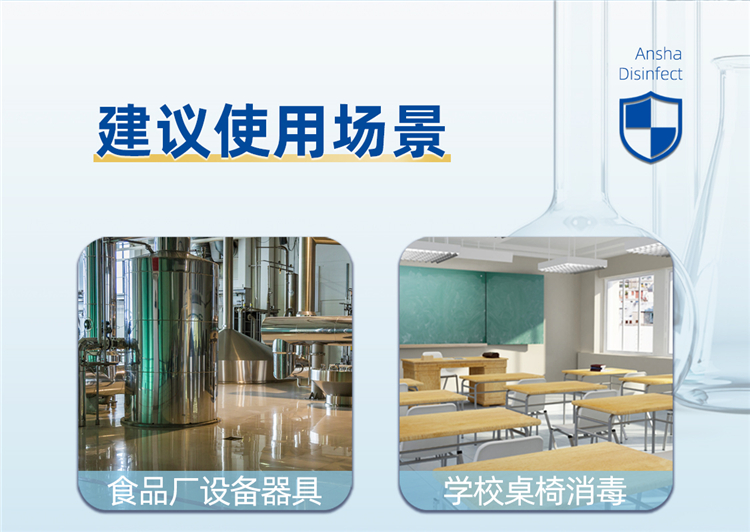 Ansha
Disinfect

建议使用场景

食品厂设备器具

学校桌椅消毒